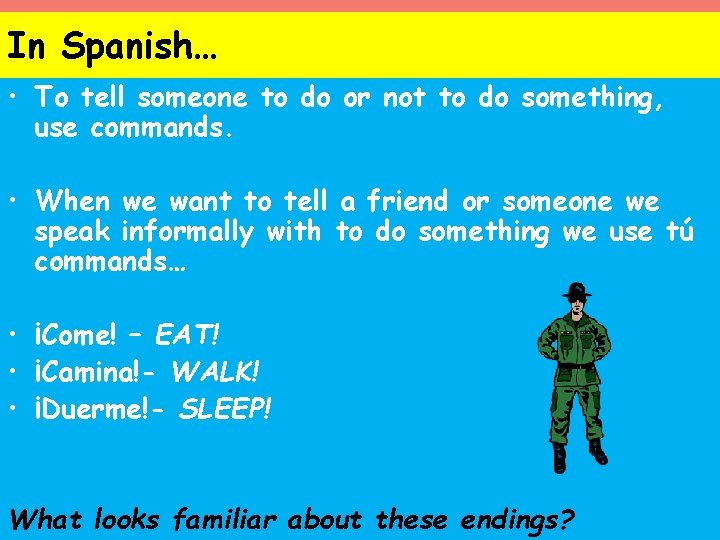 In Spanish…

• To tell someone to do or not to do something, use commands.

• When we want to tell a friend or someone we speak informally with to do something we use tú commands…

• ¡Come! – EAT!
• ¡Camina!- WALK!
• ¡Duerme!- SLEEP!

What looks familiar about these endings?